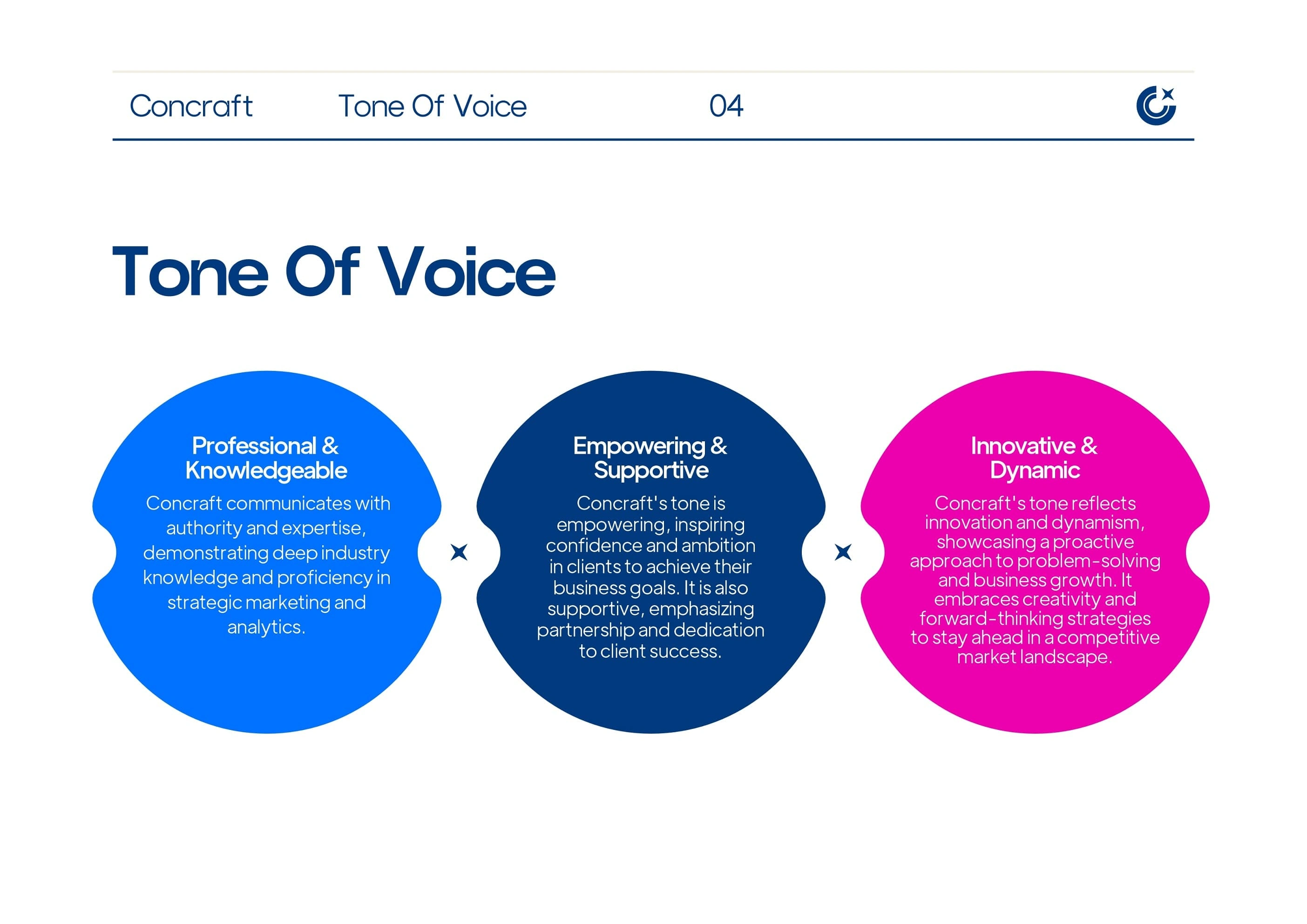 Concraft Tone Of Voice 04

Tone Of Voice

Professional & Knowledgeable
Concraft communicates with authority and expertise, demonstrating deep industry knowledge and proficiency in strategic marketing and analytics.

Empowering & Supportive
Concraft's tone is empowering, inspiring confidence and ambition in clients to achieve their business goals. It is also supportive, emphasizing partnership and dedication to client success.

Innovative & Dynamic
Concraft's tone reflects innovation and dynamism, showcasing a proactive approach to problem-solving and business growth. It embraces creativity and forward-thinking strategies to stay ahead in a competitive market landscape.